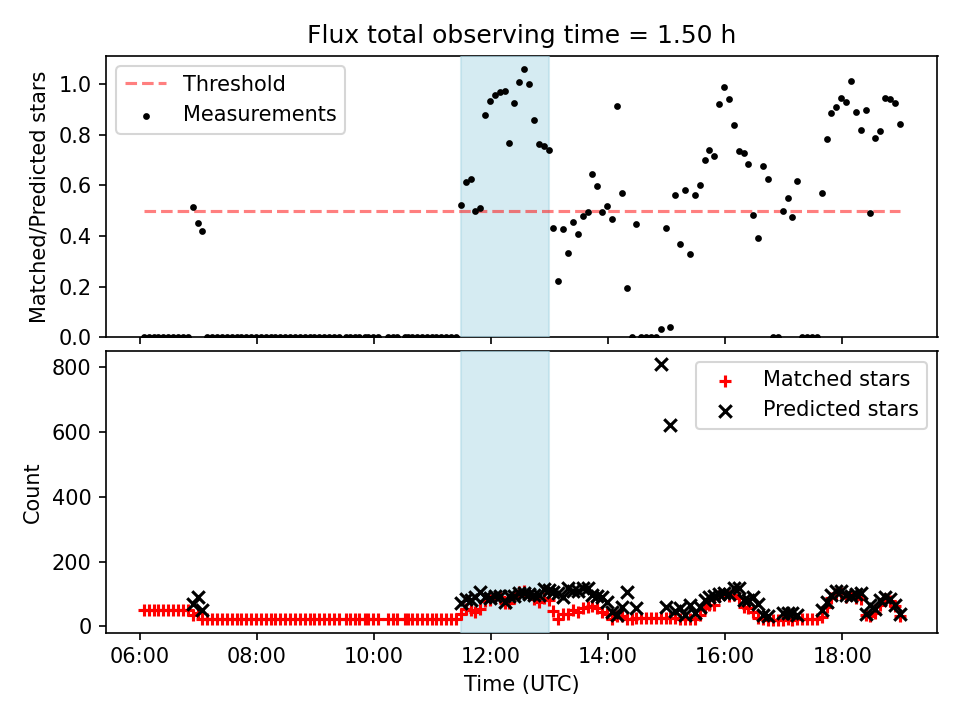 Flux total observing time = 1.50 h

Threshold
Measurements

Matched/Predicted stars

1.0
0.8
0.6
0.4
0.2
0.0

Matched stars
Predicted stars

Count

800
600
400
200
0

06:00
08:00
10:00
12:00
14:00
16:00
18:00

Time (UTC)